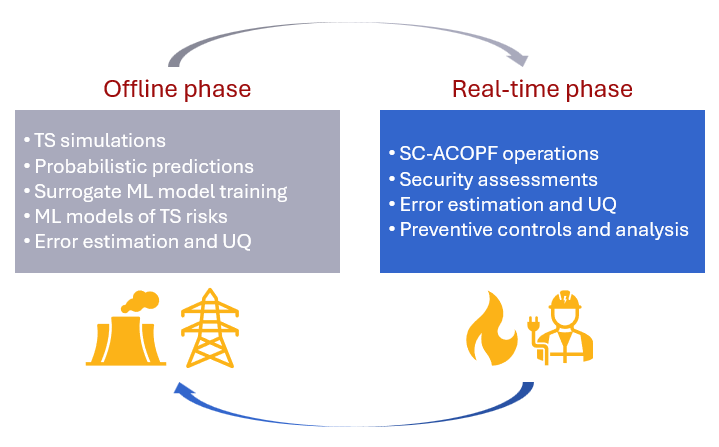 Offline phase

• TS simulations
• Probabilistic predictions
• Surrogate ML model training
• ML models of TS risks
• Error estimation and UQ

Real-time phase

• SC-ACOPF operations
• Security assessments
• Error estimation and UQ
• Preventive controls and analysis